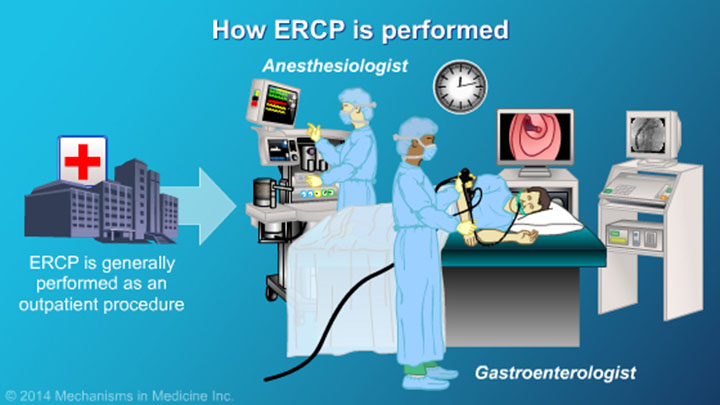 How ERCP is performed

Anesthesiologist

ERCP is generally performed as an outpatient procedure

Gastroenterologist

© 2014 Mechanisms in Medicine Inc.